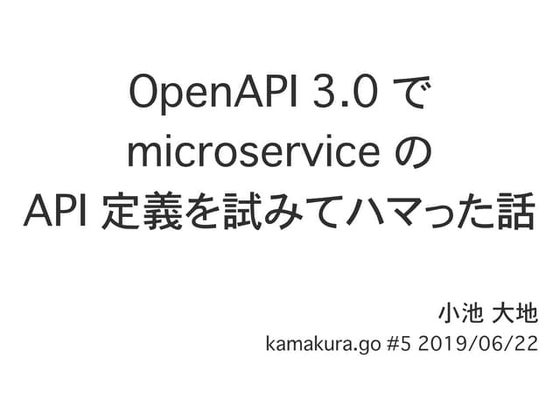 OpenAPI 3.0 で
microservice の
API 定義を試みてハマった話

小池 大地
kamakura.go #5 2019/06/22